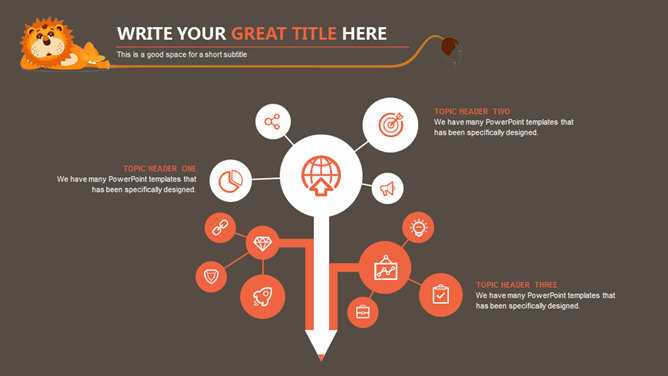 WRITE YOUR GREAT TITLE HERE

This is a good space for a short subtitle

TOPIC HEADER TWO
We have many PowerPoint templates that has been specifically designed.

TOPIC HEADER ONE
We have many PowerPoint templates that has been specifically designed.

TOPIC HEADER THREE
We have many PowerPoint templates that has been specifically designed.